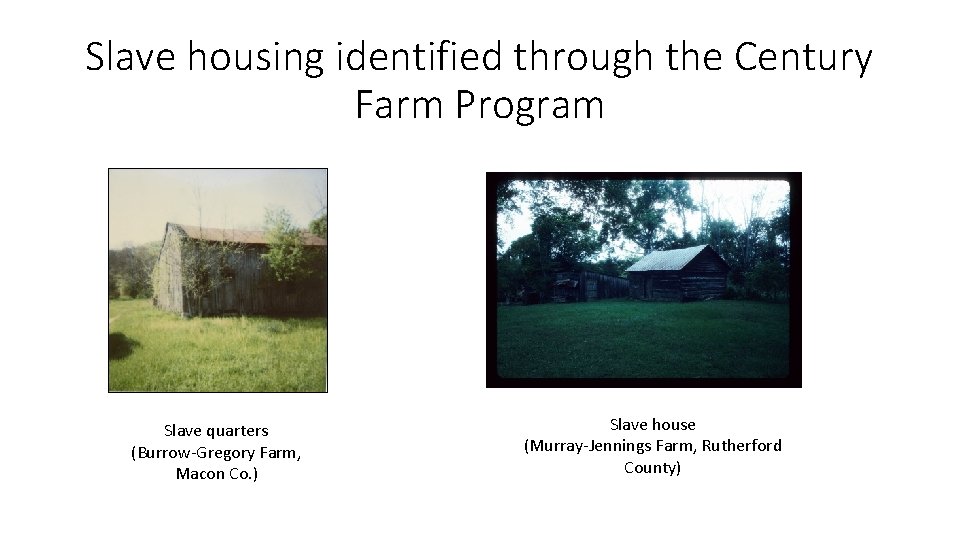 Slave housing identified through the Century Farm Program

Slave quarters
(Burrow-Gregory Farm, Macon Co.)

Slave house
(Murray-Jennings Farm, Rutherford County)